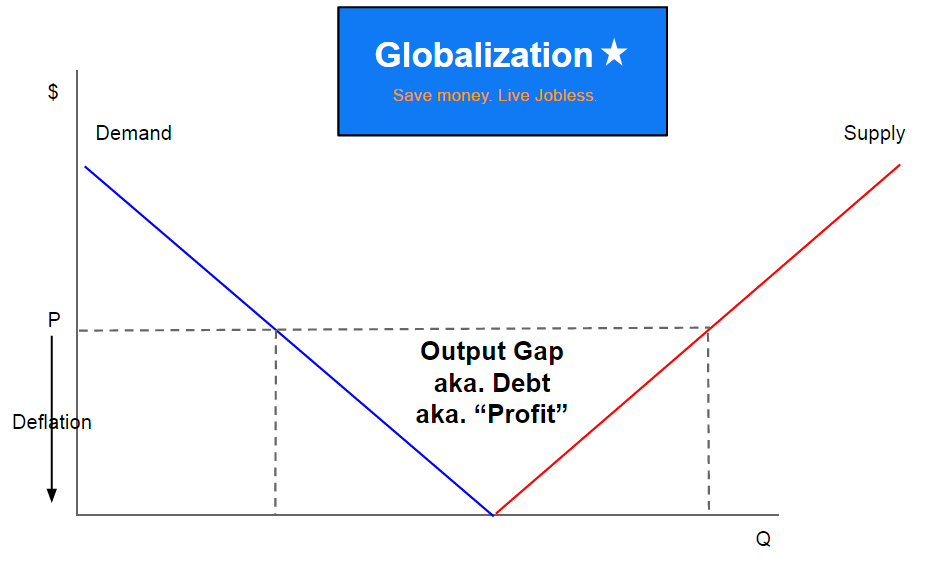 Globalization ★
Save money. Live Jobless.

$

Demand

Supply

P

Output Gap
aka. Debt
aka. “Profit”

Deflation

Q